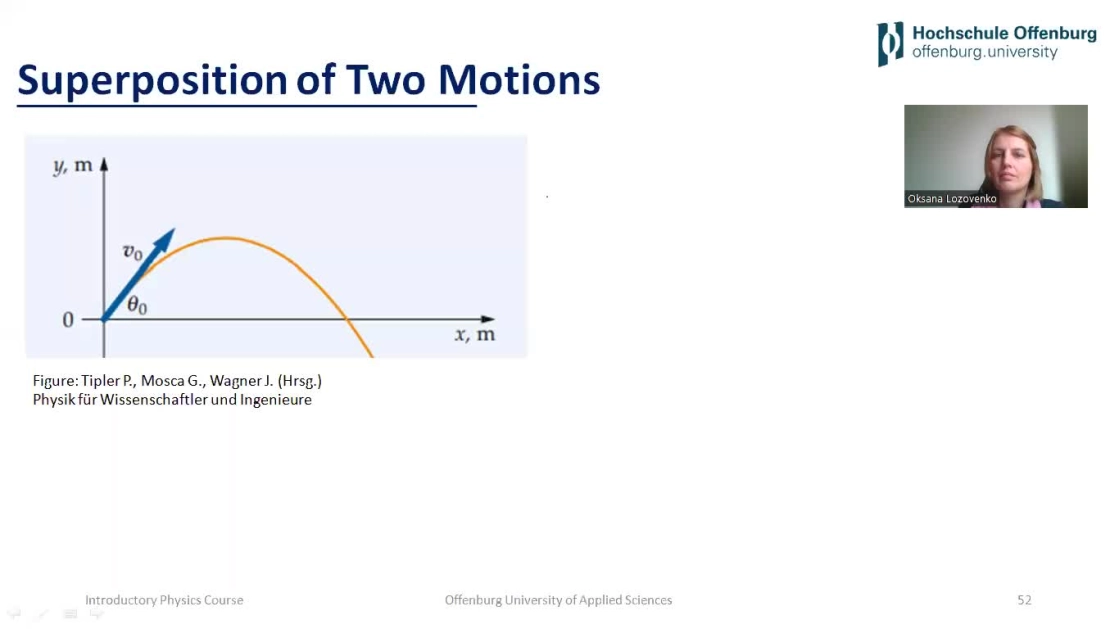 Hochschule Offenburg
offenburg.university

Superposition of Two Motions

Oksana Lozovenko

$y$, m

$v_0$

$\theta_0$

0

$x$, m

Figure: Tipler P., Mosca G., Wagner J. (Hrsg.)
Physik für Wissenschaftler und Ingenieure

Introductory Physics Course

Offenburg University of Applied Sciences

52